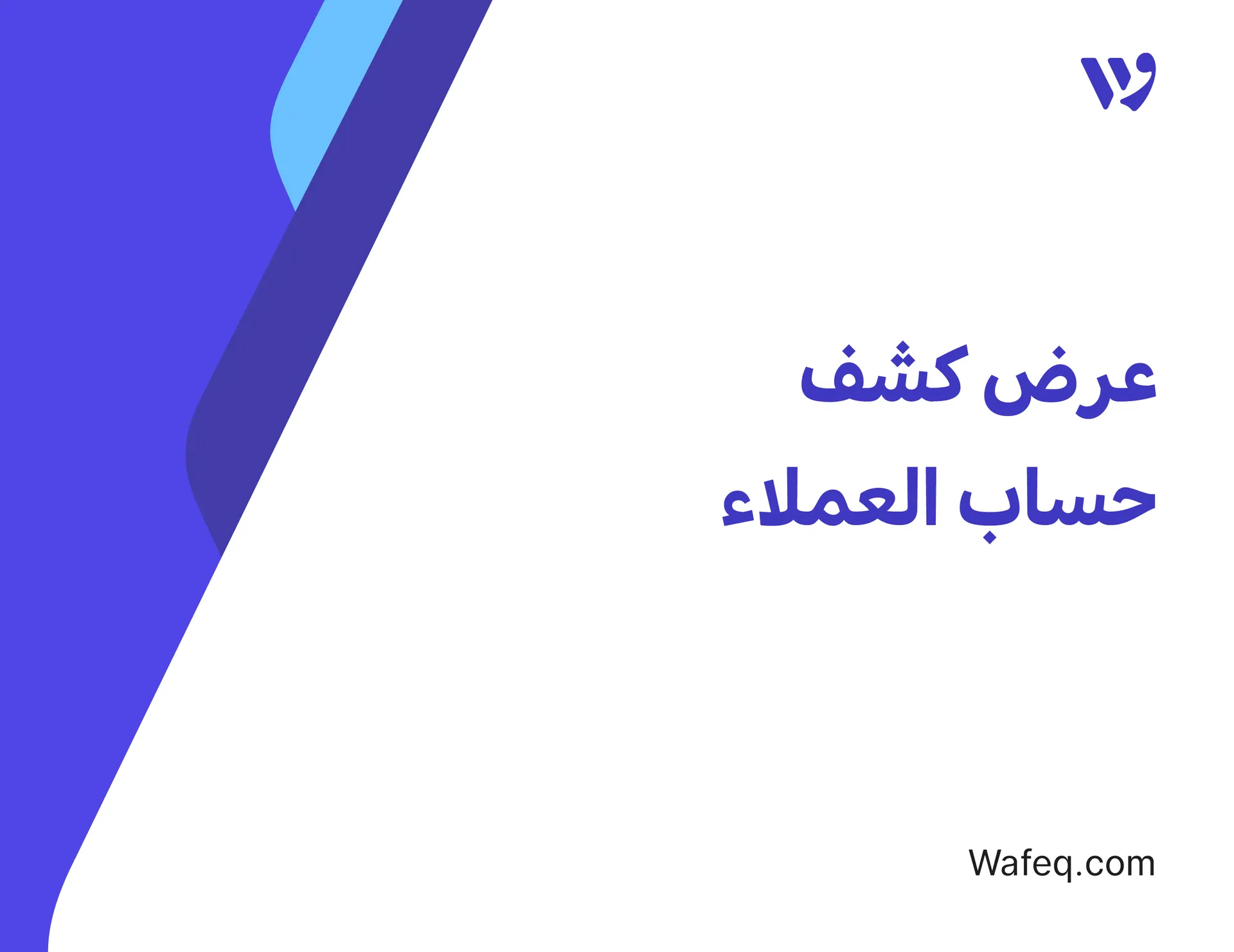 عرض كشف
حساب العملاء

Wafeq.com